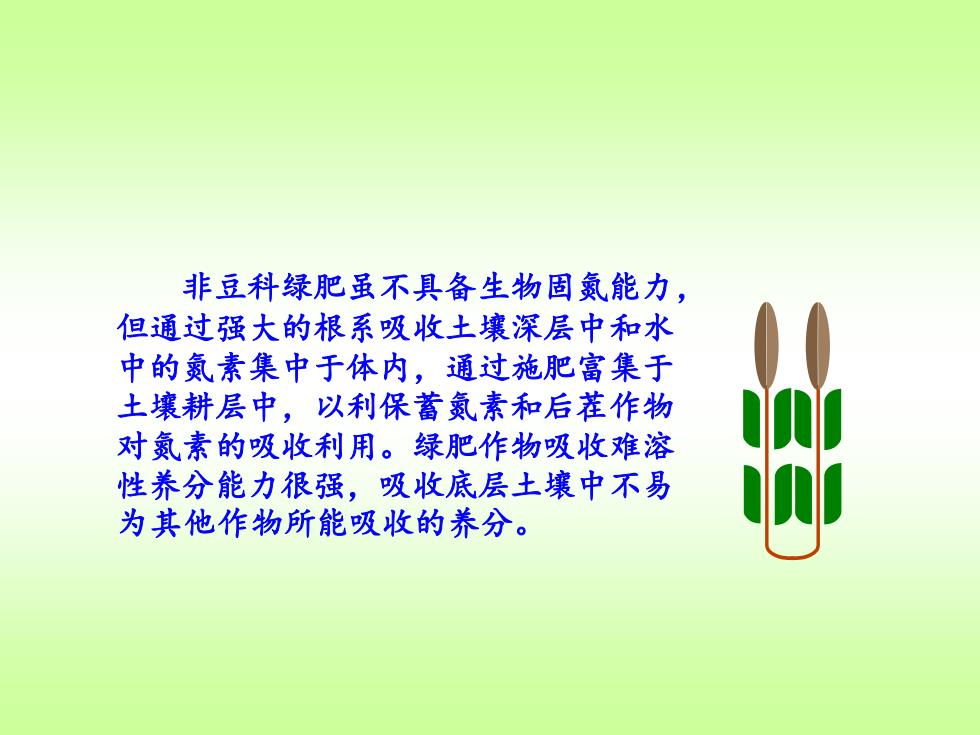 非豆科绿肥虽不具备生物固氮能力，但通过强大的根系吸收土壤深层中和水中的氮素集中于体内，通过施肥富集于土壤耕层中，以利保蓄氮素和后茬作物对氮素的吸收利用。绿肥作物吸收难溶性养分能力很强，吸收底层土壤中不易为其他作物所能吸收的养分。